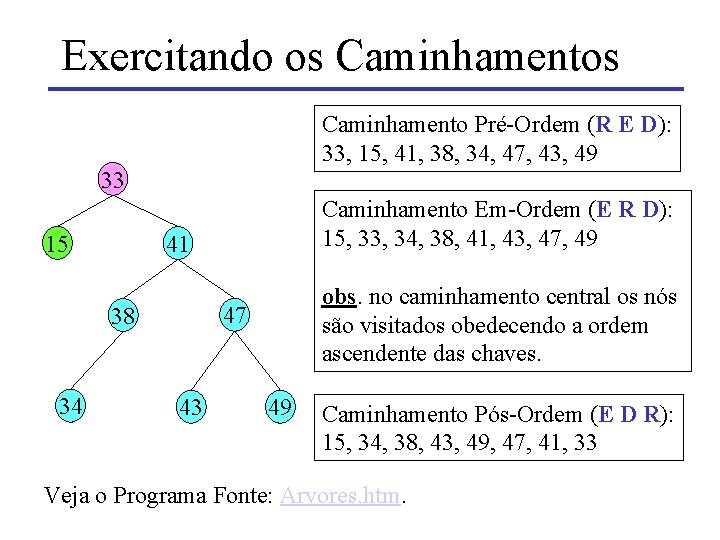 Exercitando os Caminhamentos

33

15

41

38

47

34

43

49

Caminhamento Pré-Ordem (R E D):
33, 15, 41, 38, 34, 47, 43, 49

Caminhamento Em-Ordem (E R D):
15, 33, 34, 38, 41, 43, 47, 49

obs. no caminhamento central os nós são visitados obedecendo a ordem ascendente das chaves.

Caminhamento Pós-Ordem (E D R):
15, 34, 38, 43, 49, 47, 41, 33

Veja o Programa Fonte: Arvores.htm.